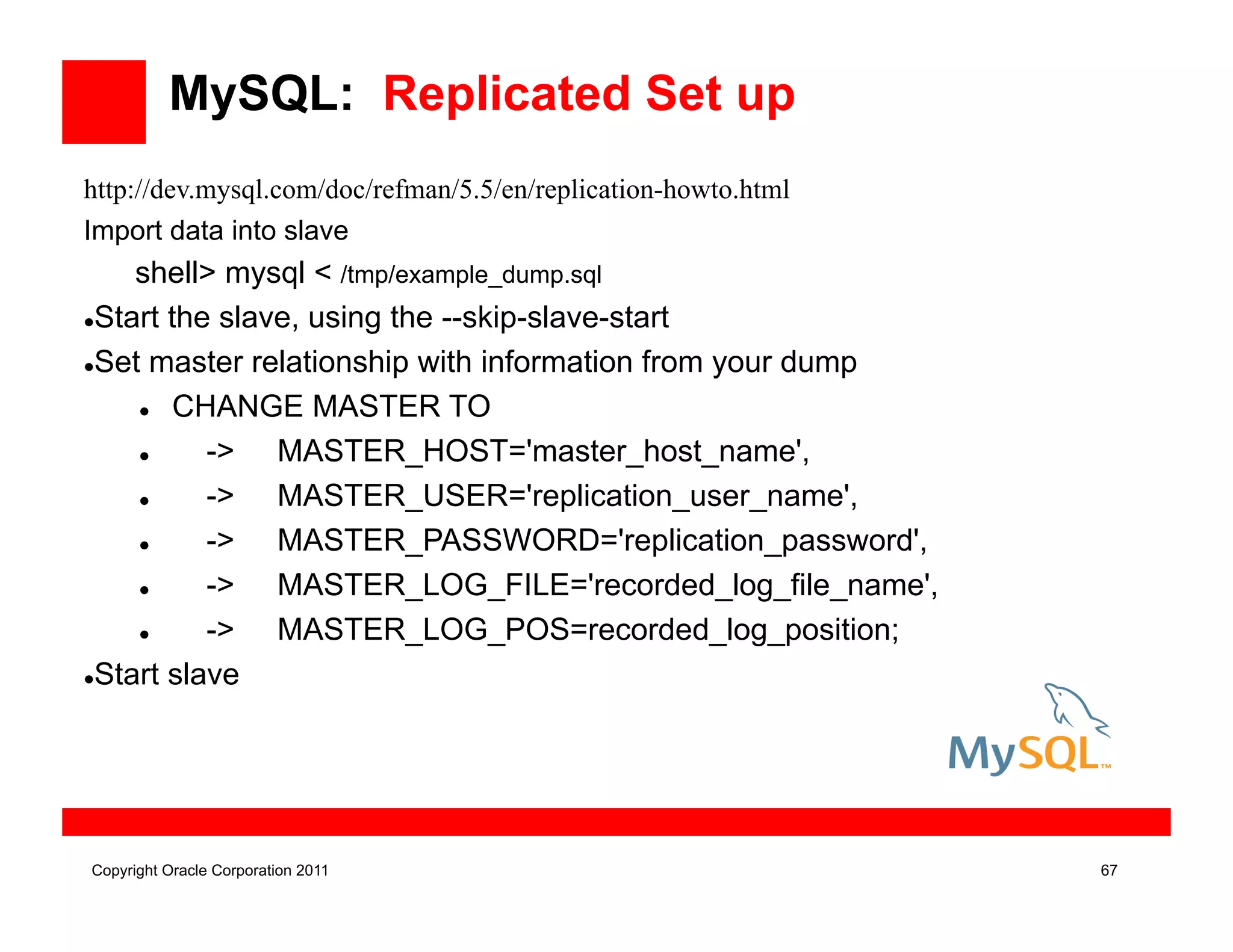 MySQL: Replicated Set up

http://dev.mysql.com/doc/refman/5.5/en/replication-howto.html

Import data into slave

shell> mysql < /tmp/example_dump.sql

•Start the slave, using the --skip-slave-start

•Set master relationship with information from your dump

• CHANGE MASTER TO
• -> MASTER_HOST='master_host_name',
• -> MASTER_USER='replication_user_name',
• -> MASTER_PASSWORD='replication_password',
• -> MASTER_LOG_FILE='recorded_log_file_name',
• -> MASTER_LOG_POS=recorded_log_position;

•Start slave

MySQL™

Copyright Oracle Corporation 2011

67